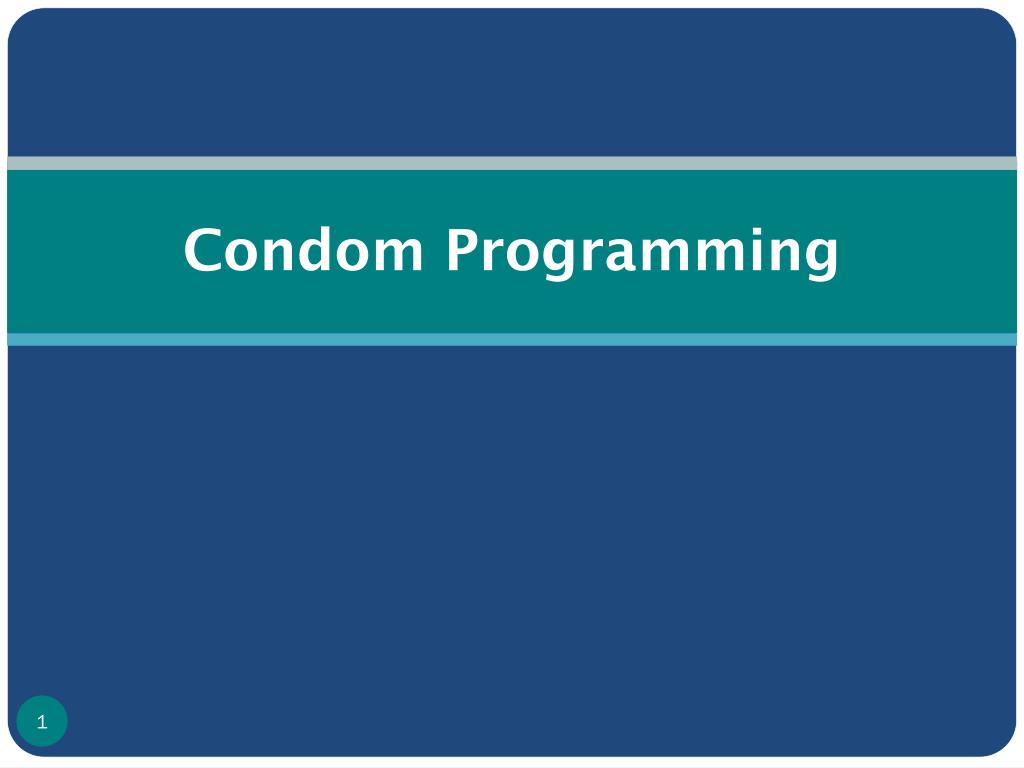 Condom Programming

1